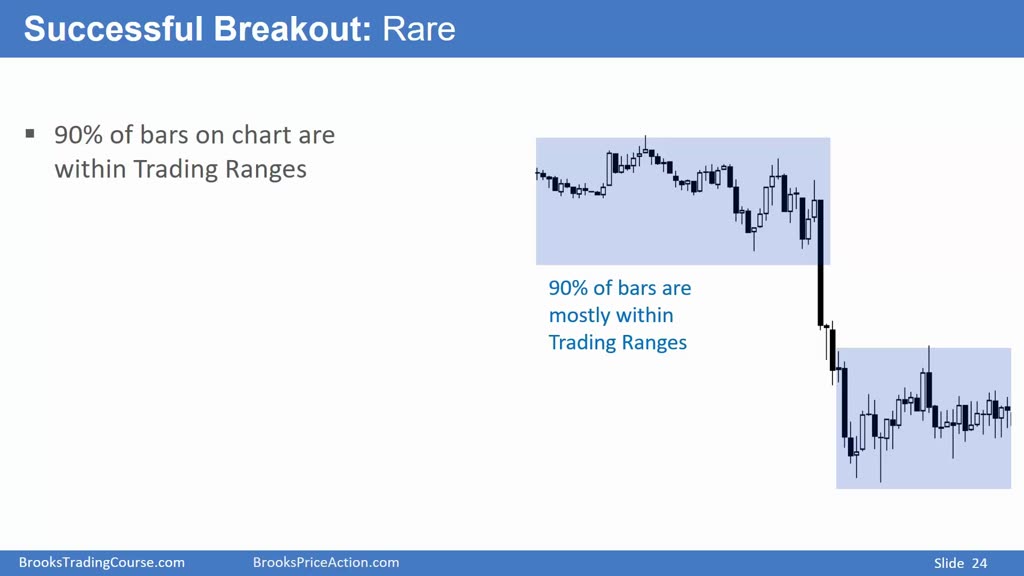 Successful Breakout: Rare

▪ 90% of bars on chart are within Trading Ranges

90% of bars are mostly within Trading Ranges

BrooksTradingCourse.com BrooksPriceAction.com Slide 24